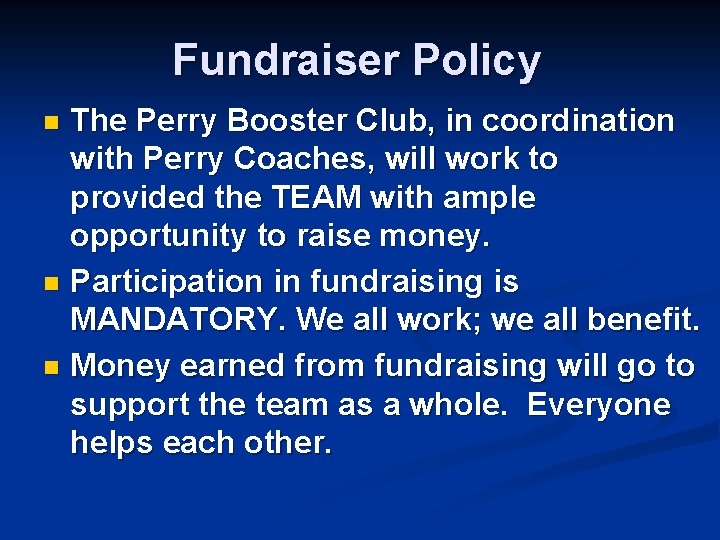 Fundraiser Policy

- The Perry Booster Club, in coordination with Perry Coaches, will work to provided the TEAM with ample opportunity to raise money.
- Participation in fundraising is MANDATORY. We all work; we all benefit.
- Money earned from fundraising will go to support the team as a whole. Everyone helps each other.